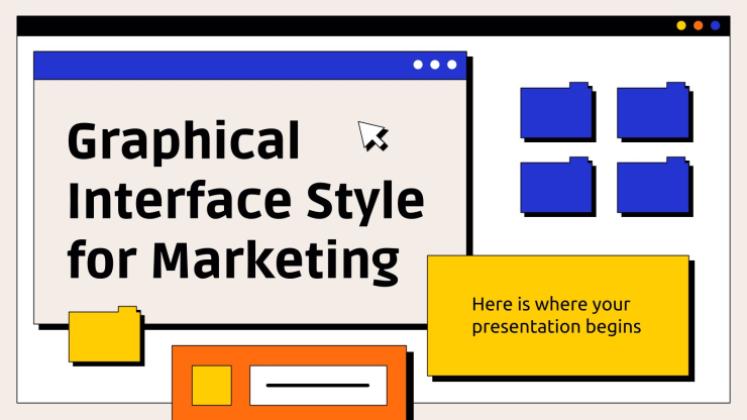 Graphical Interface Style for Marketing

Here is where your presentation begins